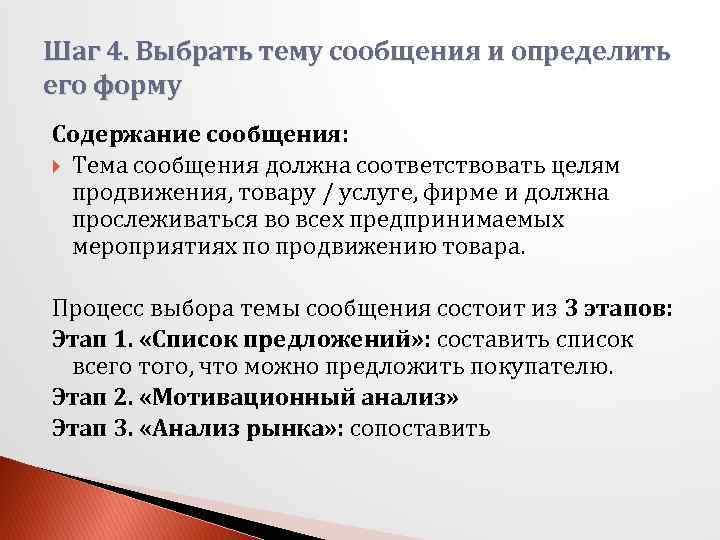 Шаг 4. Выбрать тему сообщения и определить его форму

Содержание сообщения:

Тема сообщения должна соответствовать целям продвижения, товару / услуге, фирме и должна прослеживаться во всех предпринимаемых мероприятиях по продвижению товара.

Процесс выбора темы сообщения состоит из 3 этапов:

Этап 1. «Список предложений»: составить список всего того, что можно предложить покупателю.

Этап 2. «Мотивационный анализ»

Этап 3. «Анализ рынка»: сопоставить